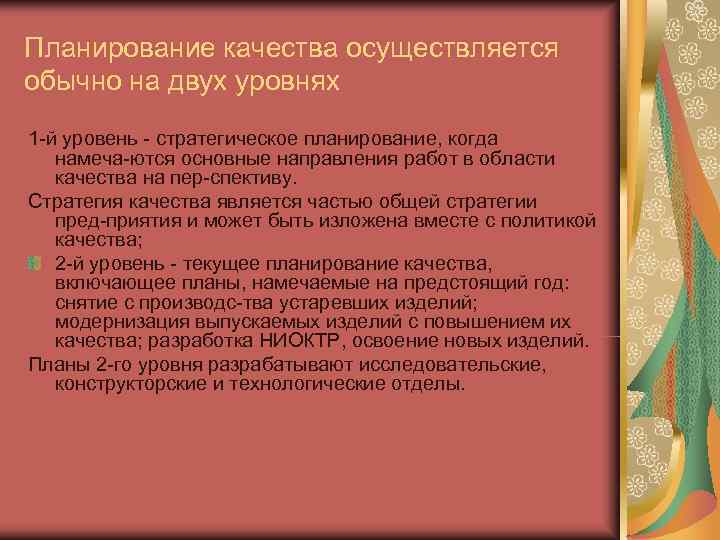 Планирование качества осуществляется обычно на двух уровнях

1-й уровень - стратегическое планирование, когда намеча-ются основные направления работ в области качества на пер-спективу.

Стратегия качества является частью общей стратегии пред-приятия и может быть изложена вместе с политикой качества;

2-й уровень - текущее планирование качества, включающее планы, намечаемые на предстоящий год: снятие с производс-тва устаревших изделий; модернизация выпускаемых изделий с повышением их качества; разработка НИОКТР, освоение новых изделий.

Планы 2-го уровня разрабатывают исследовательские, конструкторские и технологические отделы.